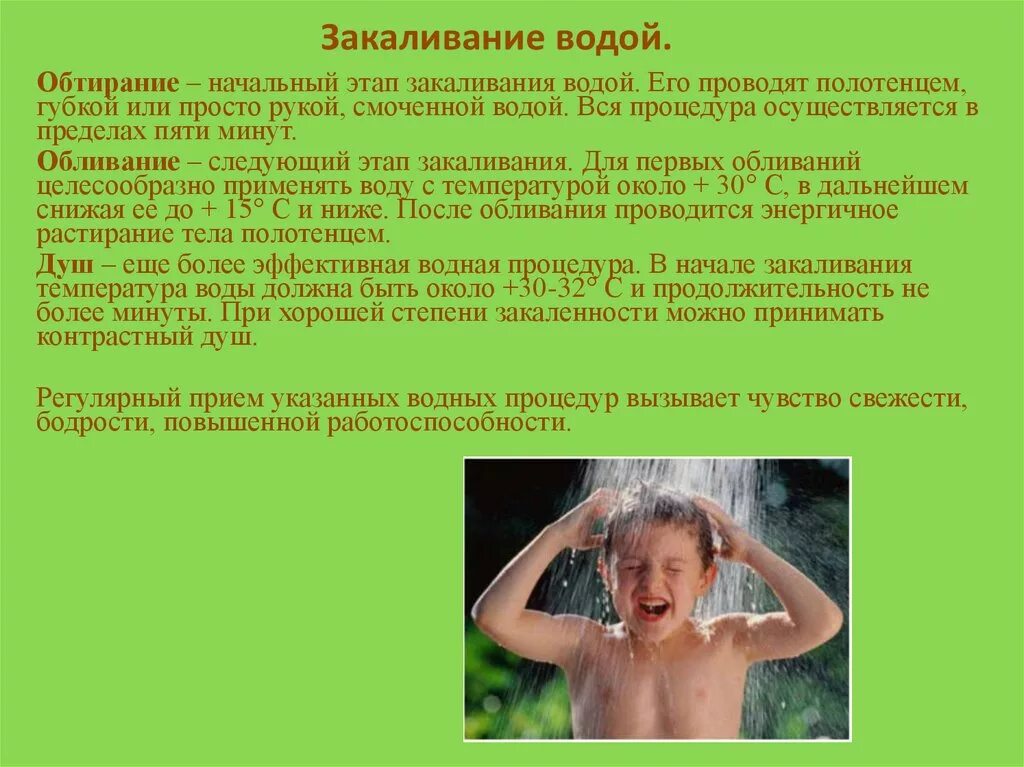 Закаливание водой.

Обтирание – начальный этап закаливания водой. Его проводят полотенцем, губкой или просто рукой, смоченной водой. Вся процедура осуществляется в пределах пяти минут.

Обливание – следующий этап закаливания. Для первых обливаний целесообразно применять воду с температурой около + 30° С, в дальнейшем снижая ее до + 15° С и ниже. После обливания проводится энергичное растирание тела полотенцем.

Душ – еще более эффективная водная процедура. В начале закаливания температура воды должна быть около +30-32° С и продолжительность не более минуты. При хорошей степени закаленности можно принимать контрастный душ.

Регулярный прием указанных водных процедур вызывает чувство свежести, бодрости, повышенной работоспособности.